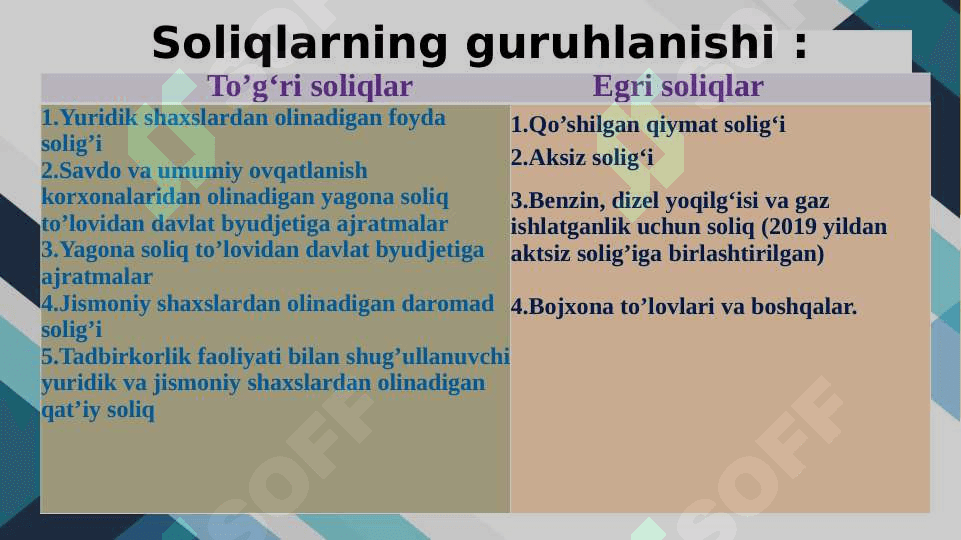 Soliqlarning guruhlanishi :

| To’g‘ri soliqlar | Egri soliqlar |
|---|---|
| 1.Yuridik shaxslardan olinadigan foyda solig’i 2.Savdo va umumiy ovqatlanish korxonalaridan olinadigan yagona soliq to’lovidan davlat byudjetiga ajratmalar 3.Yagona soliq to’lovidan davlat byudjetiga ajratmalar 4.Jismoniy shaxslardan olinadigan daromad solig’i 5.Tadbirkorlik faoliyati bilan shug’ullanuvchi yuridik va jismoniy shaxslardan olinadigan qat’iy soliq | 1.Qo’shilgan qiymat solig‘i 2.Aksiz solig‘i 3.Benzin, dizel yoqilg‘isi va gaz ishlatganlik uchun soliq (2019 yildan aktsiz solig’iga birlashtirilgan) 4.Bojxona to’lovlari va boshqalar. |

SOFF